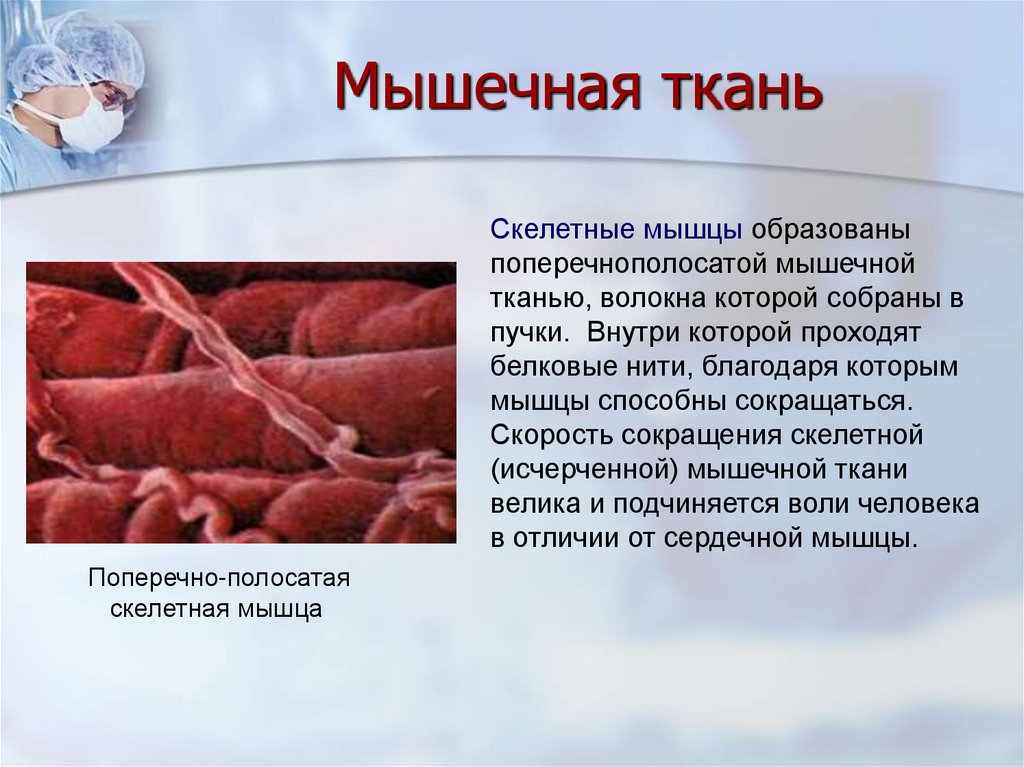 Мышечная ткань

Скелетные мышцы образованы поперечнополосатой мышечной тканью, волокна которой собраны в пучки. Внутри которой проходят белковые нити, благодаря которым мышцы способны сокращаться. Скорость сокращения скелетной (исчерченной) мышечной ткани велика и подчиняется воли человека в отличии от сердечной мышцы.

Поперечно-полосатая скелетная мышца